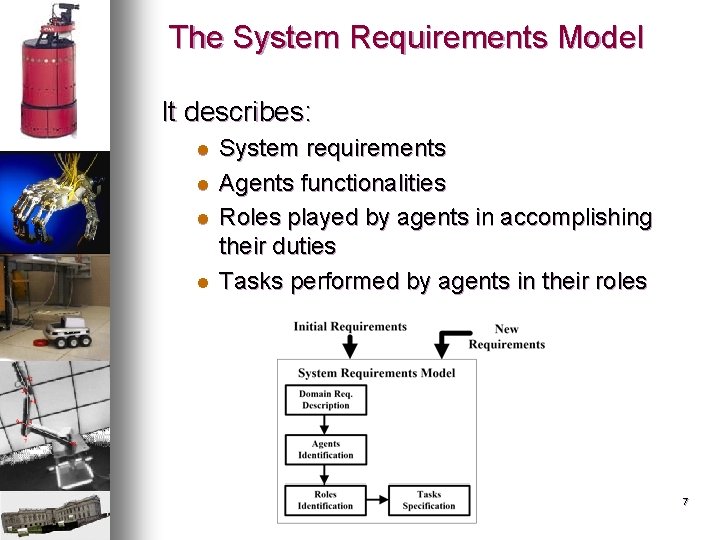 The System Requirements Model

It describes:

- System requirements
- Agents functionalities
- Roles played by agents in accomplishing their duties
- Tasks performed by agents in their roles

Initial Requirements

New Requirements

System Requirements Model

Domain Req. Description

Agents Identification

Roles Identification

Tasks Specification

7